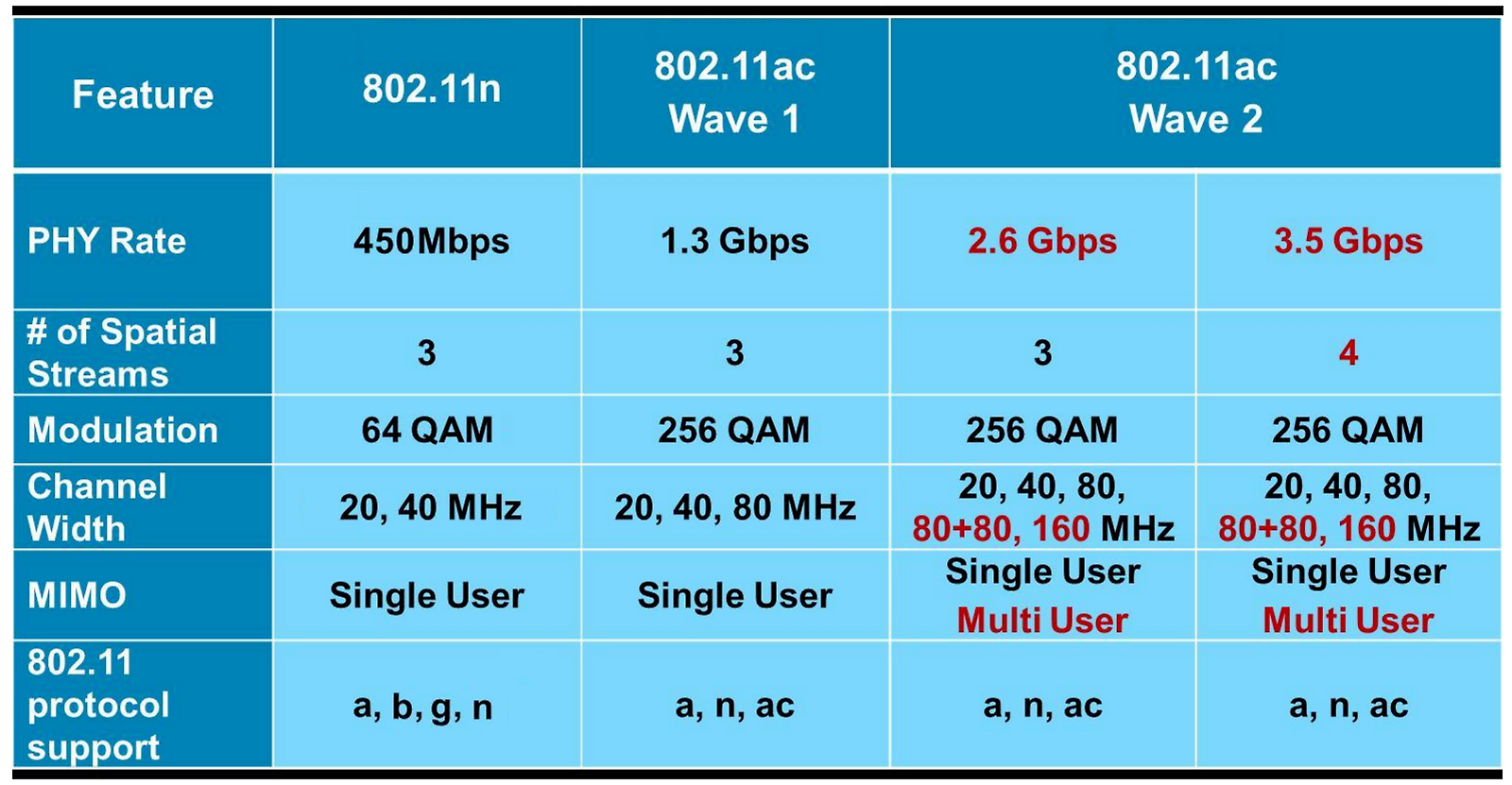 | Feature | 802.11n | 802.11ac Wave 1 | 802.11ac Wave 2 | |
|---|---|---|---|---|
| PHY Rate | 450Mbps | 1.3 Gbps | 2.6 Gbps | 3.5 Gbps |
| # of Spatial Streams | 3 | 3 | 3 | 4 |
| Modulation | 64 QAM | 256 QAM | 256 QAM | 256 QAM |
| Channel Width | 20, 40 MHz | 20, 40, 80 MHz | 20, 40, 80, 80+80, 160 MHz | 20, 40, 80, 80+80, 160 MHz |
| MIMO | Single User | Single User | Single User Multi User | Single User Multi User |
| 802.11 protocol support | a, b, g, n | a, n, ac | a, n, ac | a, n, ac |